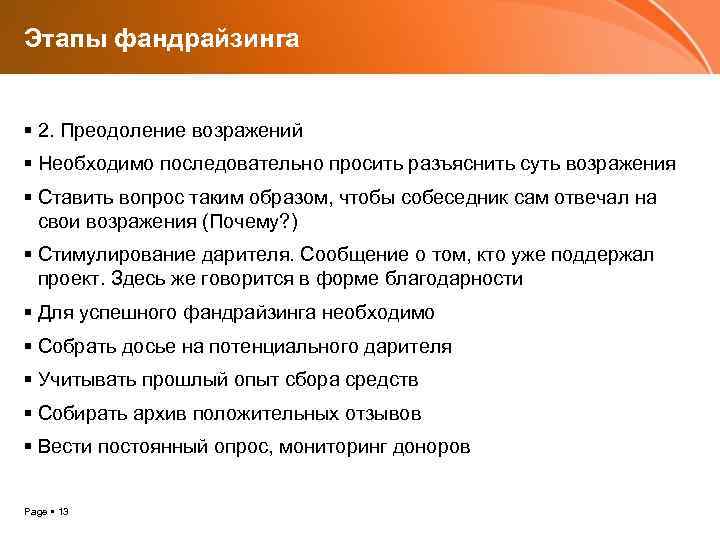 Этапы фандрайзинга

▪ 2. Преодоление возражений

▪ Необходимо последовательно просить разъяснить суть возражения

▪ Ставить вопрос таким образом, чтобы собеседник сам отвечал на свои возражения (Почему?)

▪ Стимулирование дарителя. Сообщение о том, кто уже поддержал проект. Здесь же говорится в форме благодарности

▪ Для успешного фандрайзинга необходимо

▪ Собрать досье на потенциального дарителя

▪ Учитывать прошлый опыт сбора средств

▪ Собирать архив положительных отзывов

▪ Вести постоянный опрос, мониторинг доноров

Page ▪ 13